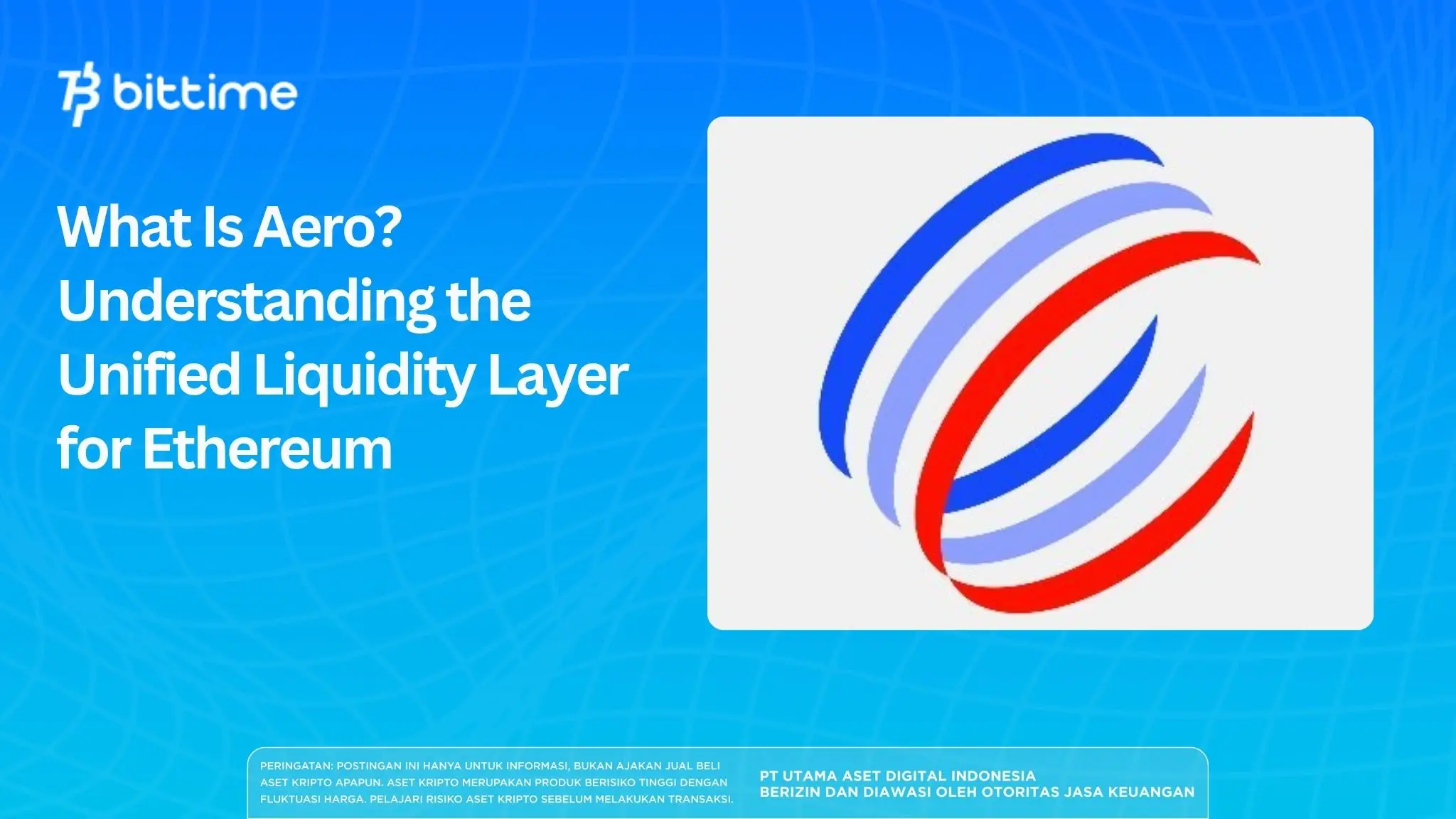 bittime

What Is Aero? Understanding the Unified Liquidity Layer for Ethereum

PERINGATAN: POSTINGAN INI HANYA UNTUK INFORMASI, BUKAN AJAKAN JUAL BELI ASET KRIPTO APAPUN. ASET KRIPTO MERUPAKAN PRODUK BERISIKO TINGGI DENGAN FLUKTUASI HARGA. PELAJARI RISIKO ASET KRIPTO SEBELUM MELAKUKAN TRANSAKSI.

PT UTAMA ASET DIGITAL INDONESIA
BERIZIN DAN DIAWASI OLEH OTORITAS JASA KEUANGAN